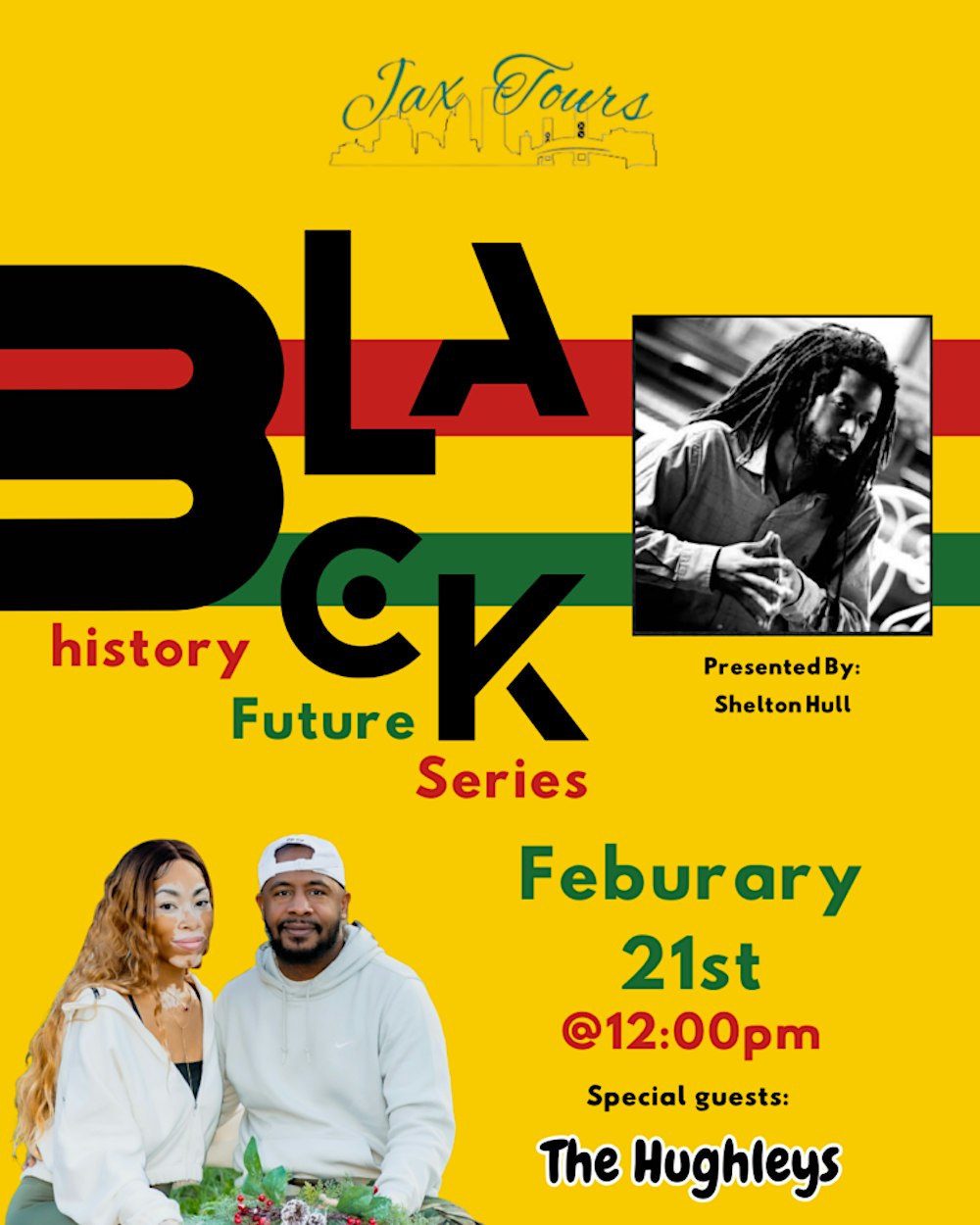 Jax Tours

BLACK

history

Future

Series

Presented By:
Shelton Hull

Feburary
21st
@12:00pm

Special guests:

The Hughleys